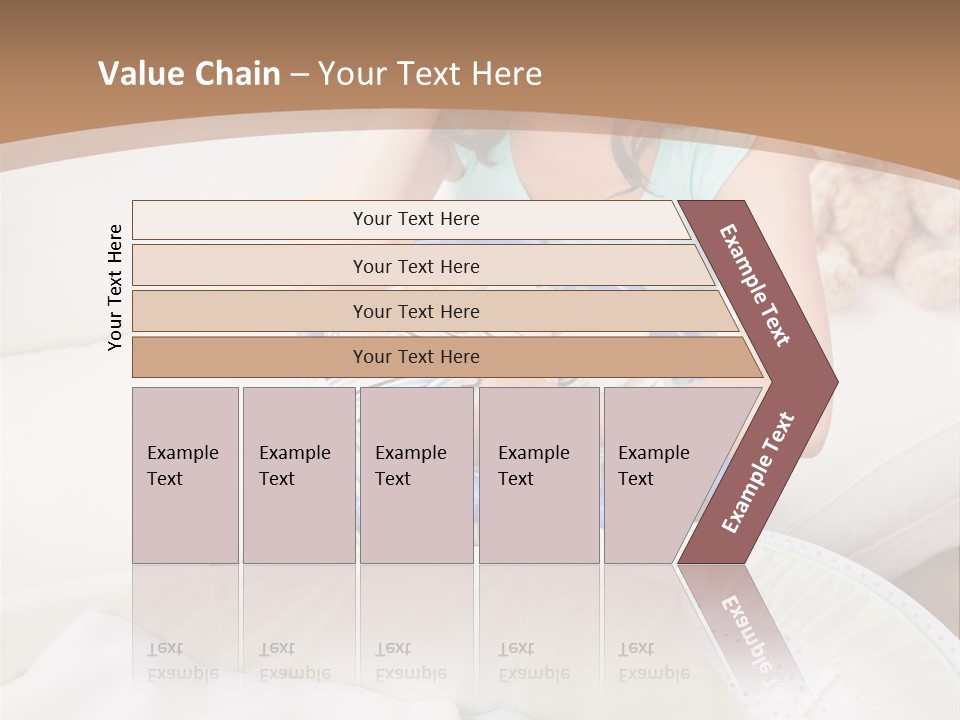 Value Chain – Your Text Here

Your Text Here

Your Text Here

Your Text Here

Your Text Here

Your Text Here

Example Text

Example Text

Example Text

Example Text

Example Text

Example Text

Example Text